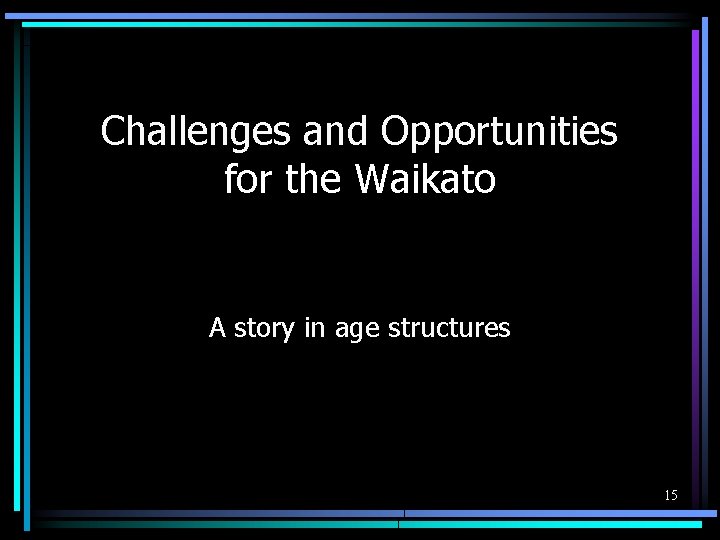 Challenges and Opportunities for the Waikato

A story in age structures

15